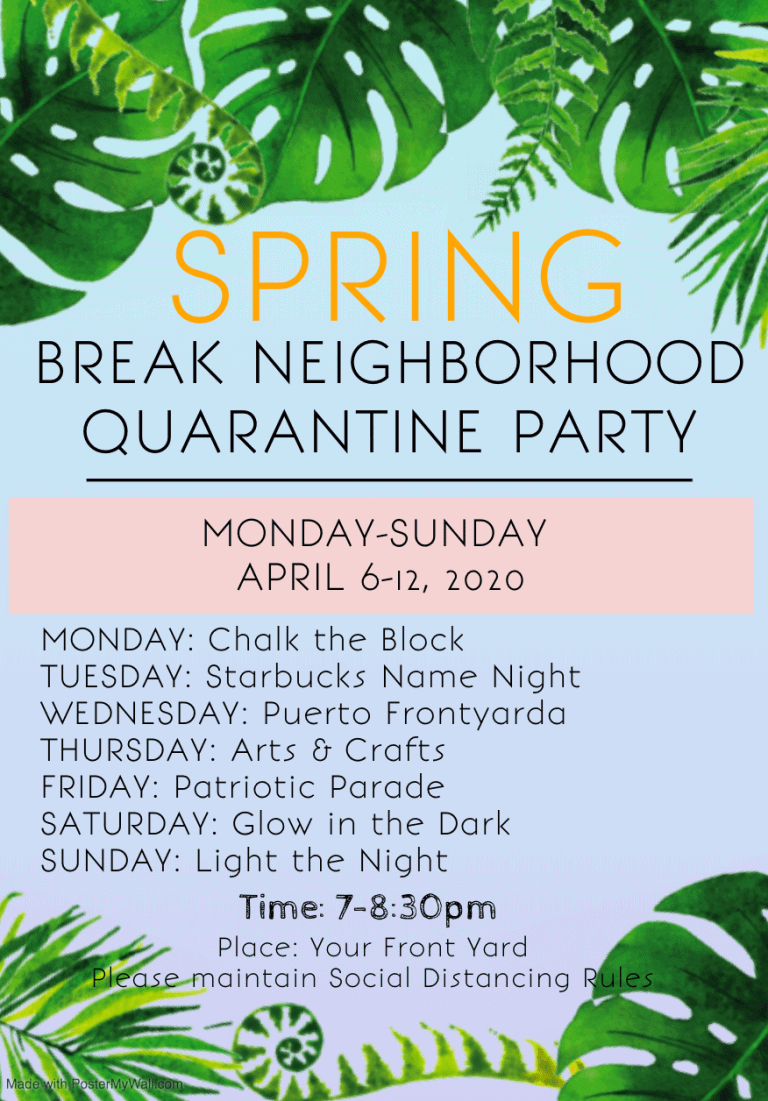 SPRING
BREAK NEIGHBORHOOD QUARANTINE PARTY

MONDAY-SUNDAY
APRIL 6-12, 2020

MONDAY: Chalk the Block
TUESDAY: Starbucks Name Night
WEDNESDAY: Puerto Frontyarda
THURSDAY: Arts & Crafts
FRIDAY: Patriotic Parade
SATURDAY: Glow in the Dark
SUNDAY: Light the Night

Time: 7-8:30pm
Place: Your Front Yard
Please maintain Social Distancing Rules

Made with PosterMyWall.com